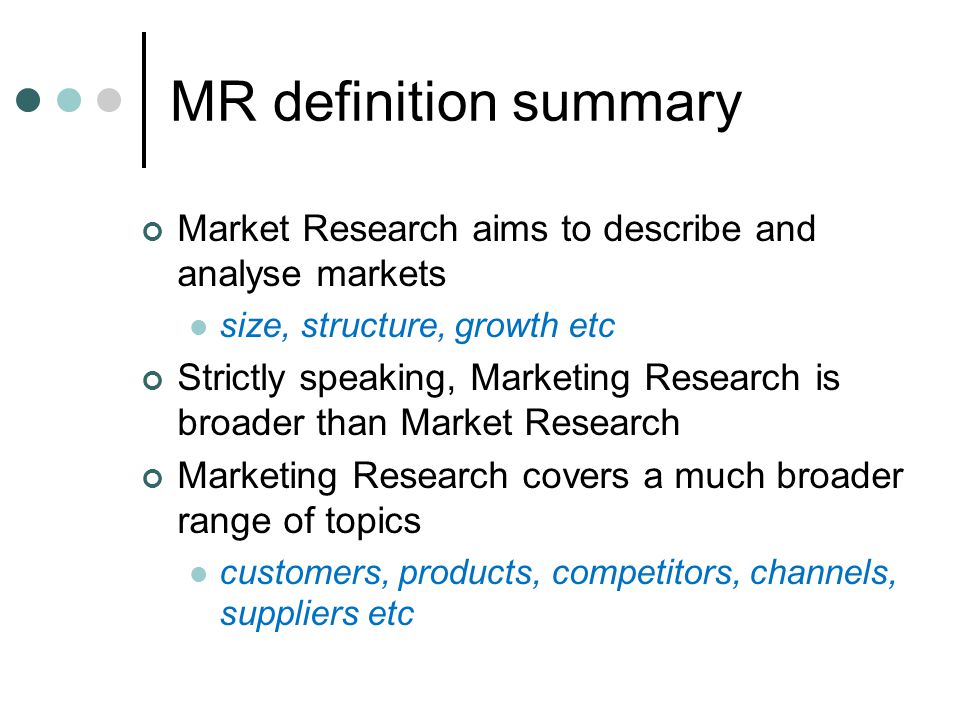 MR definition summary

Market Research aims to describe and analyse markets

size, structure, growth etc

Strictly speaking, Marketing Research is broader than Market Research

Marketing Research covers a much broader range of topics

customers, products, competitors, channels, suppliers etc